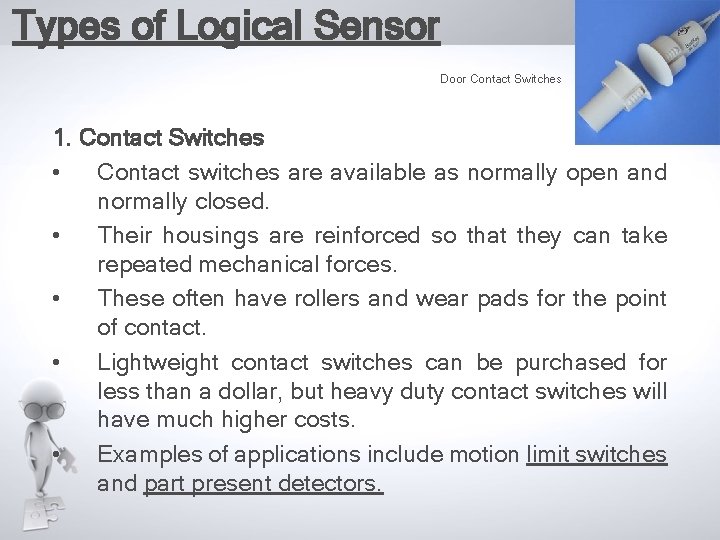 Types of Logical Sensor

Door Contact Switches

1. Contact Switches

• Contact switches are available as normally open and normally closed.

• Their housings are reinforced so that they can take repeated mechanical forces.

• These often have rollers and wear pads for the point of contact.

• Lightweight contact switches can be purchased for less than a dollar, but heavy duty contact switches will have much higher costs.

• Examples of applications include motion limit switches and part present detectors.